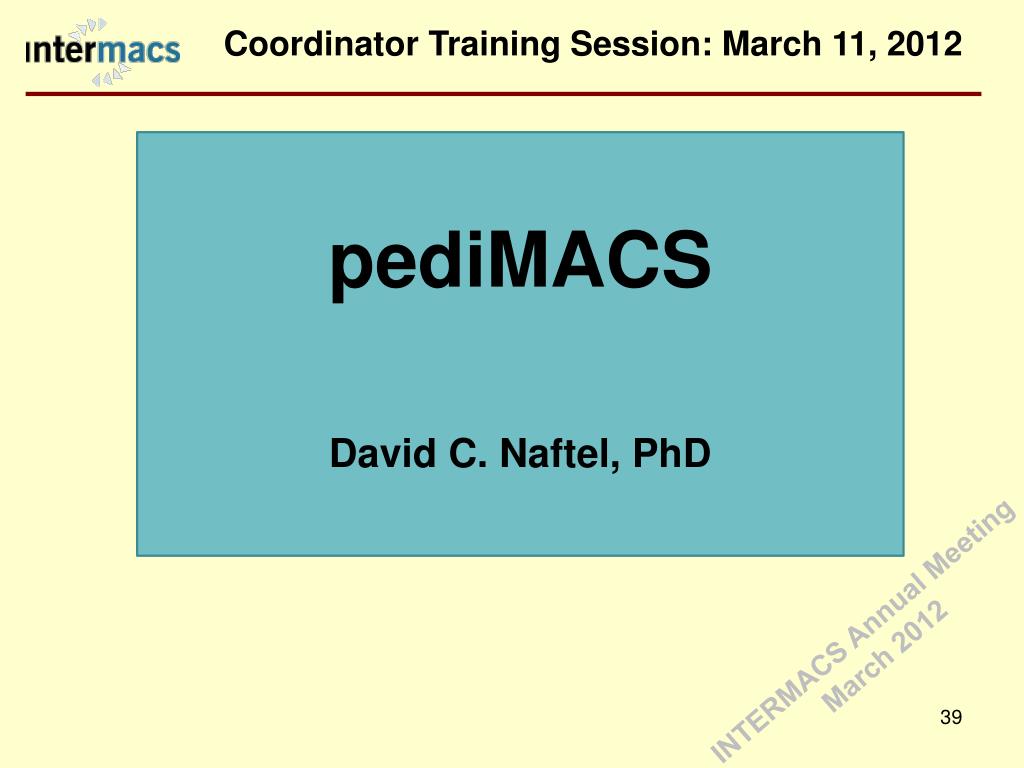 intermacs

Coordinator Training Session: March 11, 2012

pediMACS

David C. Naftel, PhD

INTERMACS Annual Meeting
March 2012

39